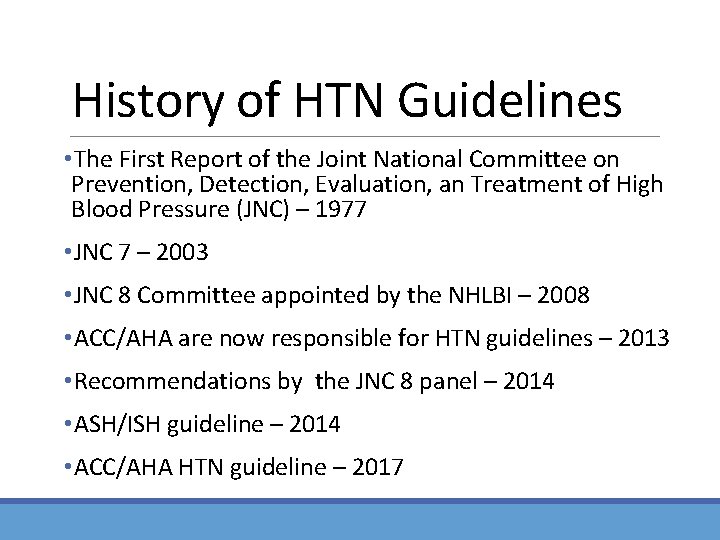 History of HTN Guidelines

•The First Report of the Joint National Committee on Prevention, Detection, Evaluation, an Treatment of High Blood Pressure (JNC) – 1977

•JNC 7 – 2003

•JNC 8 Committee appointed by the NHLBI – 2008

•ACC/AHA are now responsible for HTN guidelines – 2013

•Recommendations by the JNC 8 panel – 2014

•ASH/ISH guideline – 2014

•ACC/AHA HTN guideline – 2017